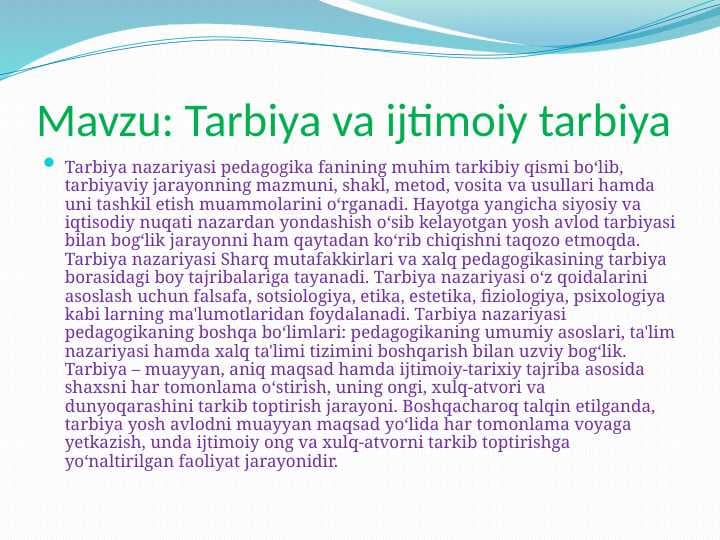 Mavzu: Tarbiya va ijtimoiy tarbiya

Tarbiya nazariyasi pedagogika fanining muhim tarkibiy qismi bo‘lib, tarbiyaviy jarayonning mazmuni, shakl, metod, vosita va usullari hamda uni tashkil etish muammolarini o‘rganadi. Hayotga yangicha siyosiy va iqtisodiy nuqati nazardan yondashish o‘sib kelayotgan yosh avlod tarbiyasi bilan bog‘lik jarayonni ham qaytadan ko‘rib chiqishni taqozo etmoqda. Tarbiya nazariyasi Sharq mutafakkirlari va xalq pedagogikasining tarbiya borasidagi boy tajribalariga tayanadi. Tarbiya nazariyasi o‘z qoidalarini asoslash uchun falsafa, sotsiologiya, etika, estetika, fiziologiya, psixologiya kabi larning ma'lumotlaridan foydalanadi. Tarbiya nazariyasi pedagogikaning boshqa bo‘limlari: pedagogikaning umumiy asoslari, ta'lim nazariyasi hamda xalq ta'limi tizimini boshqarish bilan uzviy bog‘lik. Tarbiya – muayyan, aniq maqsad hamda ijtimoiy-tarixiy tajriba asosida shaxsni har tomonlama o‘stirish, uning ongi, xulq-atvori va dunyoqarashini tarkib toptirish jarayoni. Boshqacharoq talqin etilganda, tarbiya yosh avlodni muayyan maqsad yo‘lida har tomonlama voyaga yetkazish, unda ijtimoiy ong va xulq-atvorni tarkib toptirishga yo‘naltirilgan faoliyat jarayonidir.